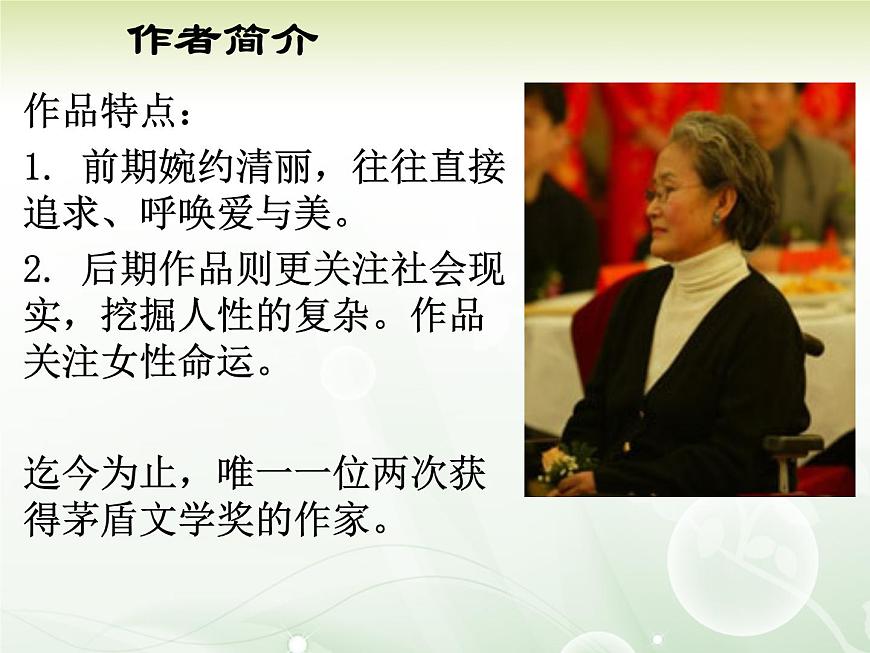 作者简介

作品特点：

1. 前期婉约清丽，往往直接追求、呼唤爱与美。

2. 后期作品则更关注社会现实，挖掘人性的复杂。作品关注女性命运。

迄今为止，唯一一位两次获得茅盾文学奖的作家。